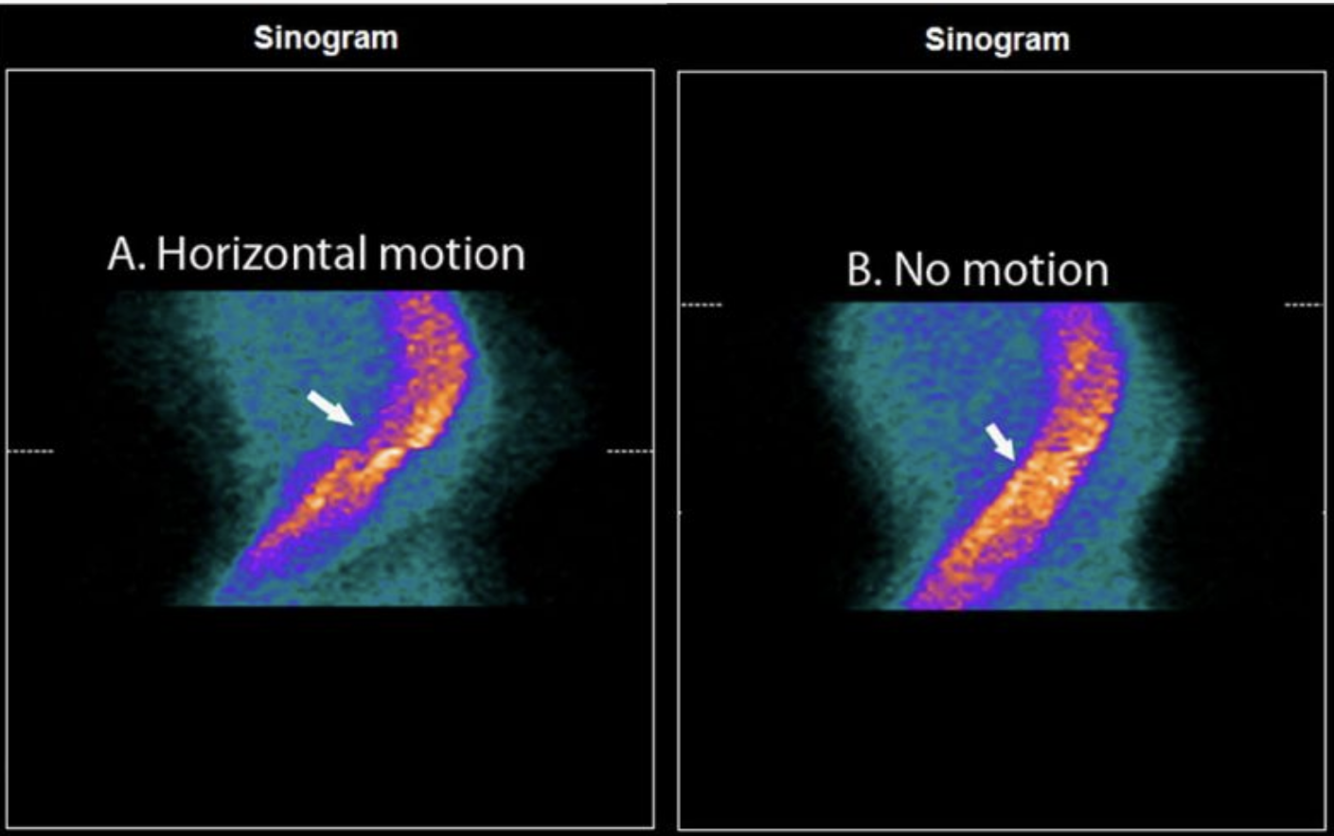 Sinogram

A. Horizontal motion

Sinogram

B. No motion